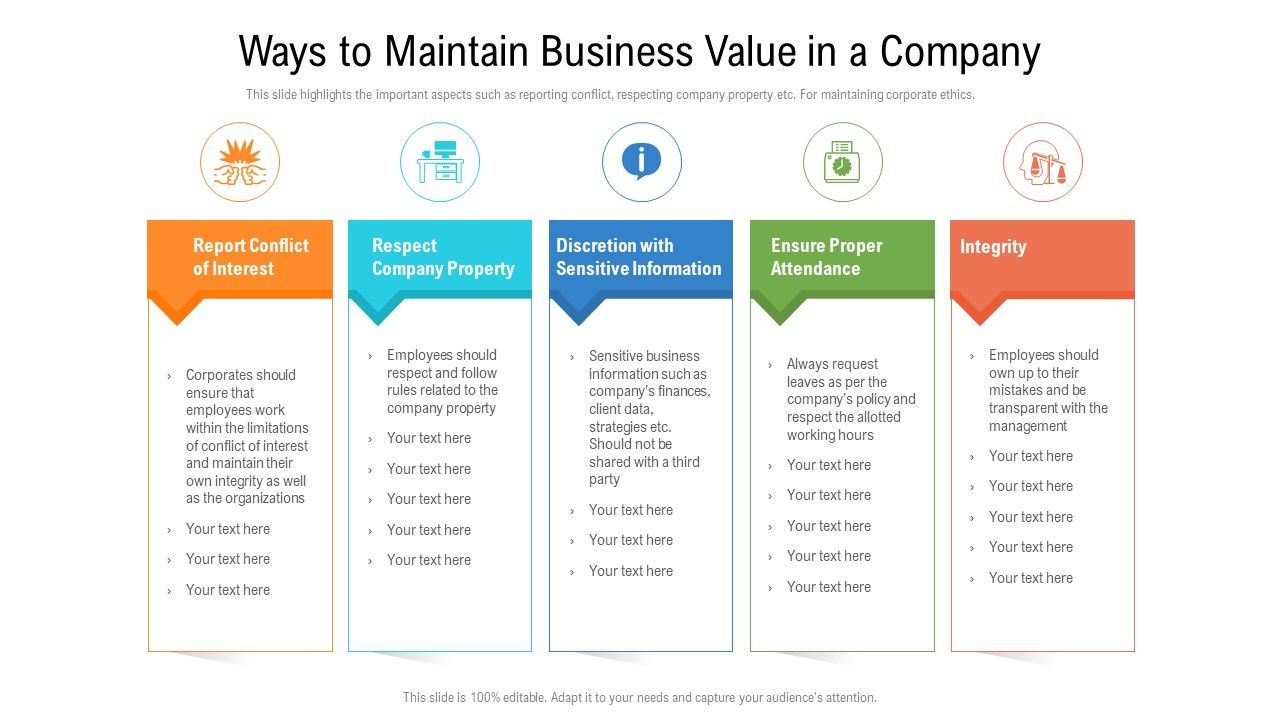 Ways to Maintain Business Value in a Company

This slide highlights the important aspects such as reporting conflict, respecting company property etc. For maintaining corporate ethics.

Report Conflict of Interest

› Corporates should ensure that employees work within the limitations of conflict of interest and maintain their own integrity as well as the organizations

› Your text here

› Your text here

› Your text here

Respect Company Property

› Employees should respect and follow rules related to the company property

› Your text here

› Your text here

› Your text here

› Your text here

› Your text here

Discretion with Sensitive Information

› Sensitive business information such as company's finances, client data, strategies etc. Should not be shared with a third party

› Your text here

› Your text here

› Your text here

Ensure Proper Attendance

› Always request leaves as per the company's policy and respect the allotted working hours

› Your text here

› Your text here

› Your text here

› Your text here

› Your text here

Integrity

› Employees should own up to their mistakes and be transparent with the management

› Your text here

› Your text here

› Your text here

› Your text here

› Your text here

This slide is 100% editable. Adapt it to your needs and capture your audience's attention.